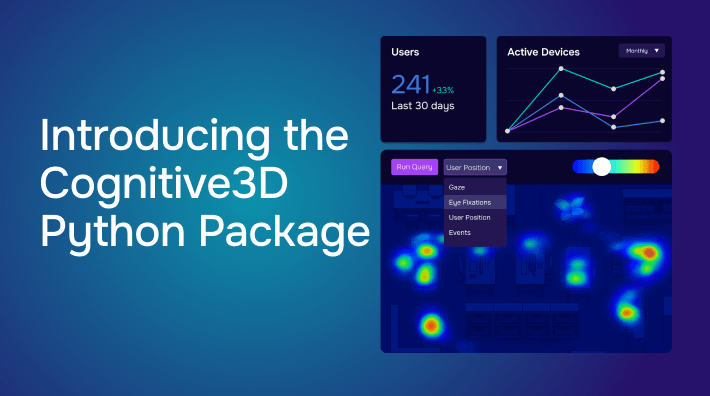 Introducing the Cognitive3D Python Package

Users

241 +33%

Last 30 days

Active Devices

Monthly ▼

Run Query

User Position ▼

Gaze

Eye Fixations

User Position

Events